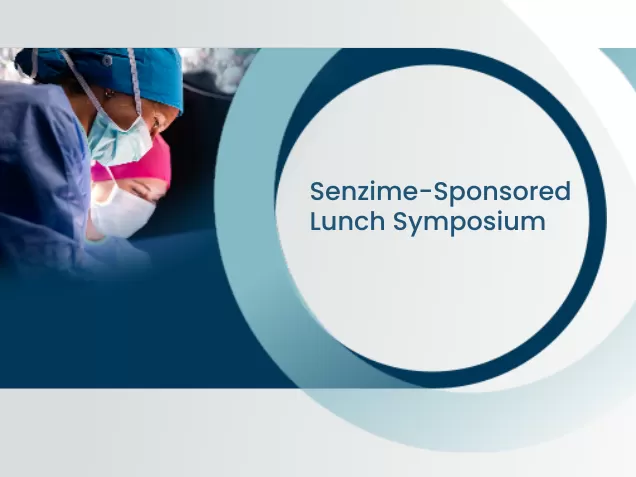 Senzime-Sponsored Lunch Symposium